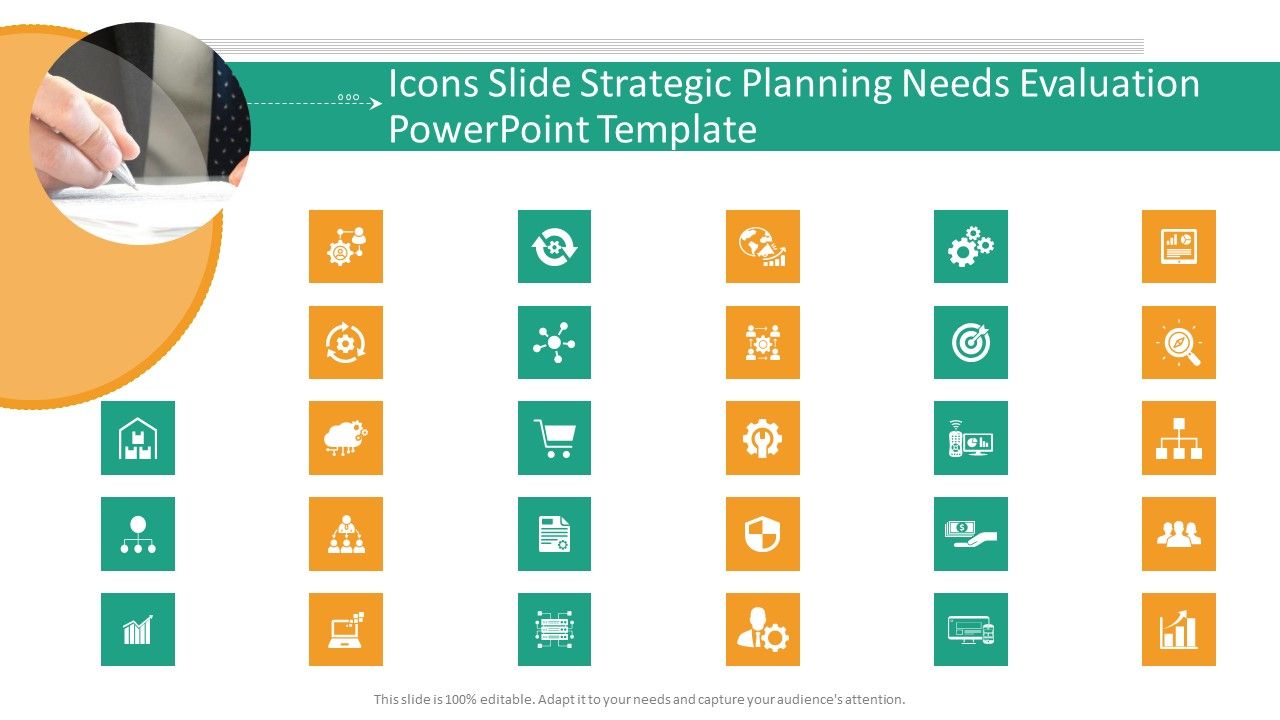 Icons Slide Strategic Planning Needs Evaluation PowerPoint Template

This slide is 100% editable. Adapt it to your needs and capture your audience's attention.